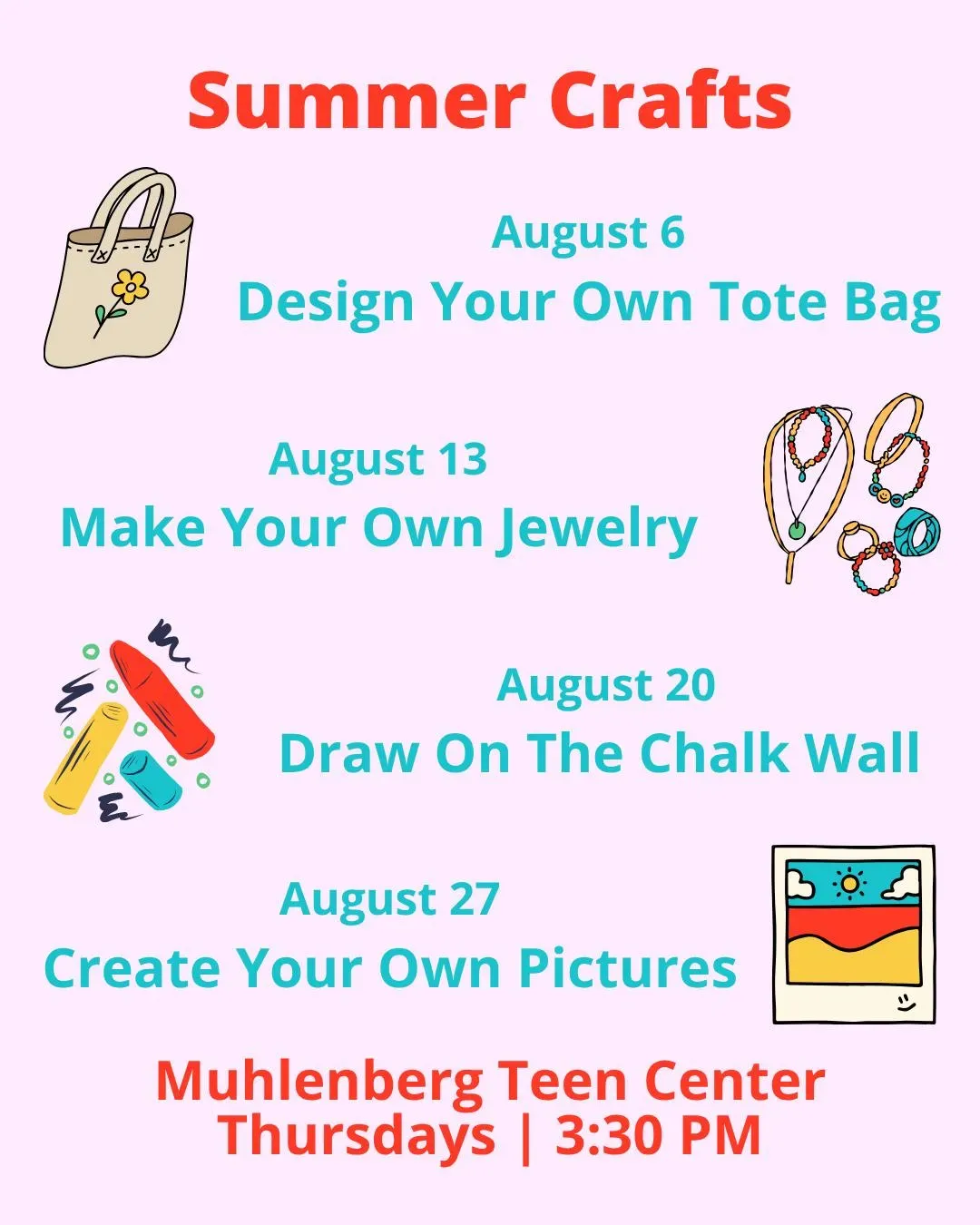 Summer Crafts

August 6
Design Your Own Tote Bag

August 13
Make Your Own Jewelry

August 20
Draw On The Chalk Wall

August 27
Create Your Own Pictures

Muhlenberg Teen Center
Thursdays | 3:30 PM